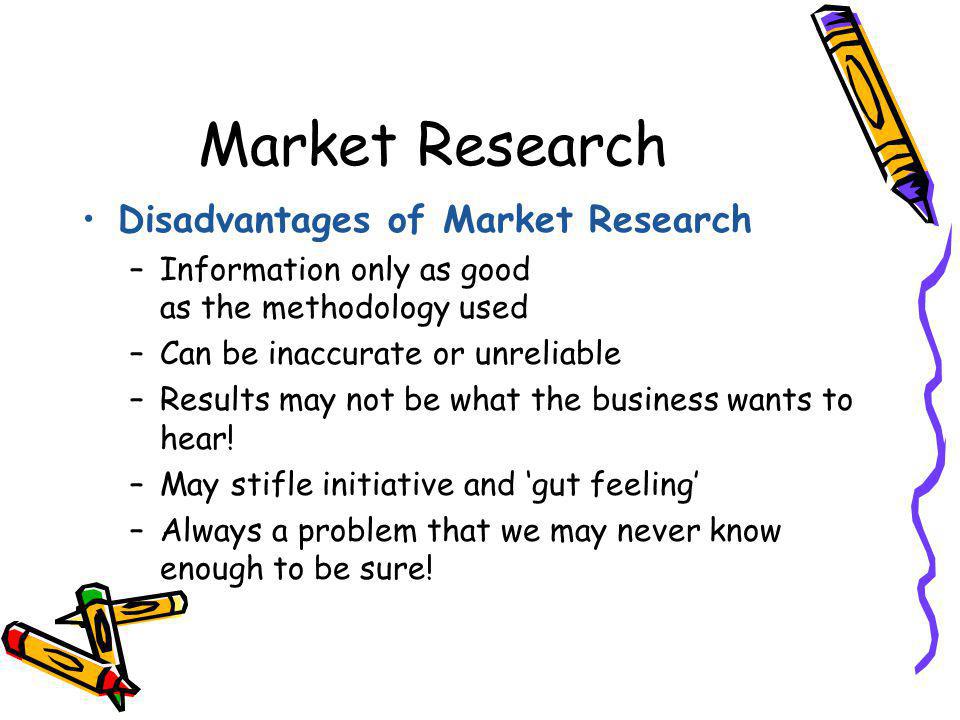 Market Research

• Disadvantages of Market Research
– Information only as good as the methodology used
– Can be inaccurate or unreliable
– Results may not be what the business wants to hear!
– May stifle initiative and ‘gut feeling’
– Always a problem that we may never know enough to be sure!